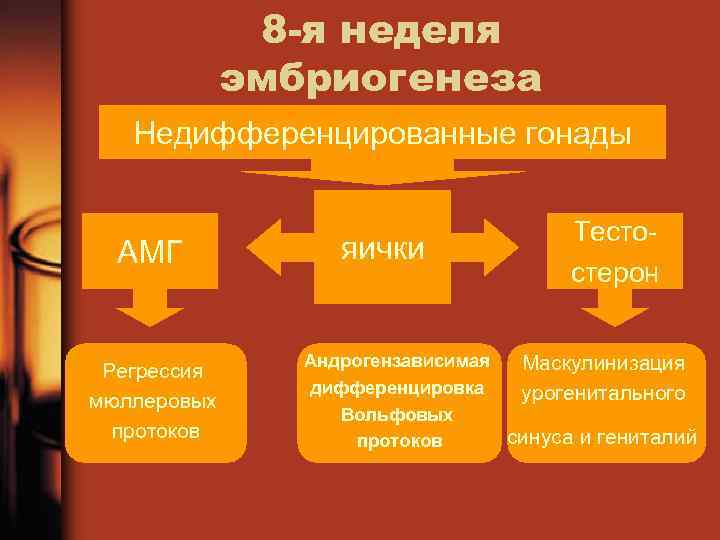 8-я неделя эмбриогенеза

Недифференцированные гонады

АМГ

яички

Тесто-стерон

Регрессия мюллеровых протоков

Андрогензависимая дифференцировка Вольфовых протоков

Маскулинизация урогенитального синуса и гениталий